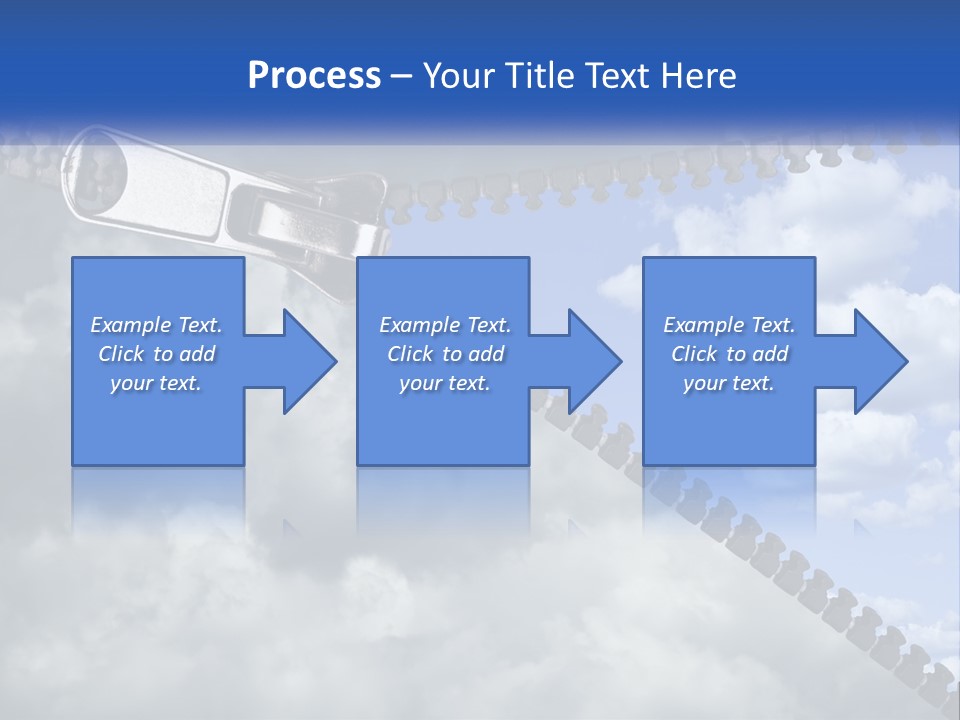 Process – Your Title Text Here

Example Text. Click to add your text.

Example Text. Click to add your text.

Example Text. Click to add your text.